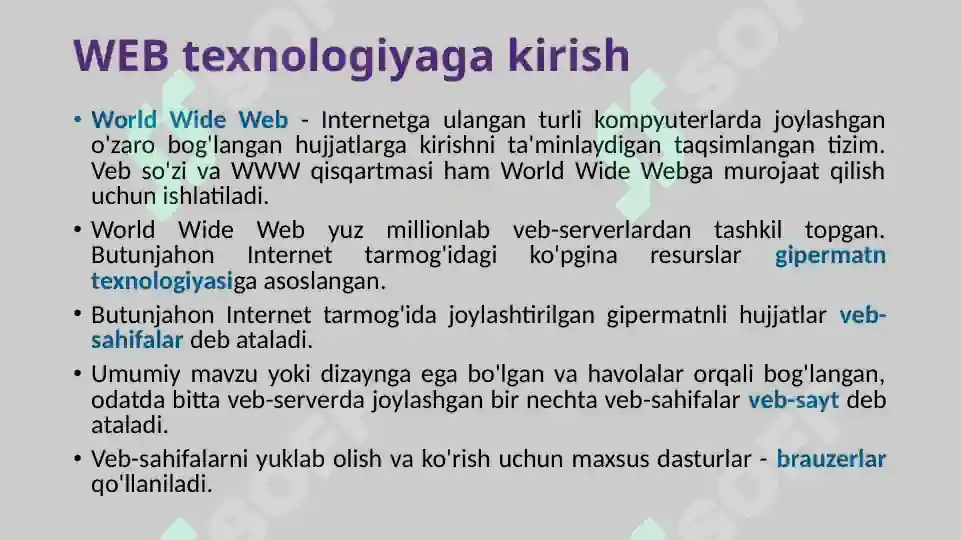 WEB texnologiyaga kirish

• World Wide Web - Internetga ulangan turli kompyuterlarda joylashgan o'zaro bog'langan hujjatlarga kirishni ta'minlaydigan taqsimlangan tizim. Veb so'zi va WWW qisqartmasi ham World Wide Webga murojaat qilish uchun ishlatiladi.

• World Wide Web yuz millionlab veb-serverlardan tashkil topgan. Butunjahon Internet tarmog'idagi ko'pgina resurslar gipermatn texnologiyasiga asoslangan.

• Butunjahon Internet tarmog'ida joylashtirilgan gipermatnli hujjatlar veb-sahifalar deb ataladi.

• Umumiy mavzu yoki dizaynga ega bo'lgan va havolalar orqali bog'langan, odatda bitta veb-serverda joylashgan bir nechta veb-sahifalar veb-sayt deb ataladi.

• Veb-sahifalarni yuklab olish va ko'rish uchun maxsus dasturlar - brauzerlar qo'llaniladi.